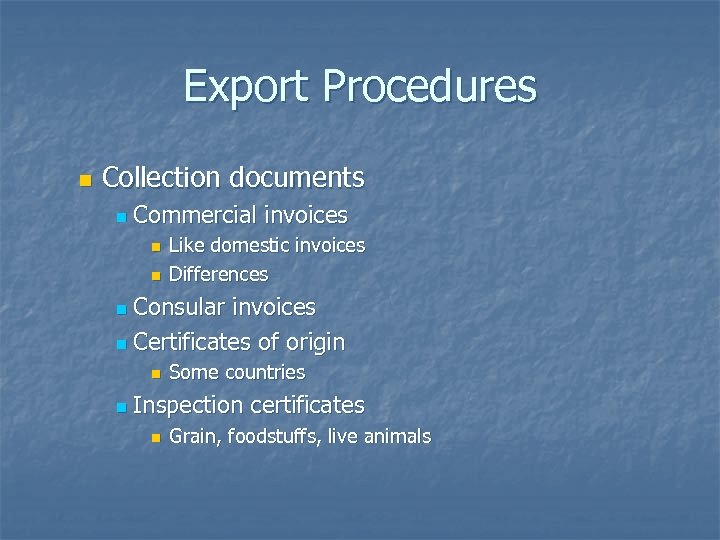 Export Procedures

- Collection documents
  - Commercial invoices
    - Like domestic invoices
    - Differences
  - Consular invoices
  - Certificates of origin
    - Some countries
  - Inspection certificates
    - Grain, foodstuffs, live animals